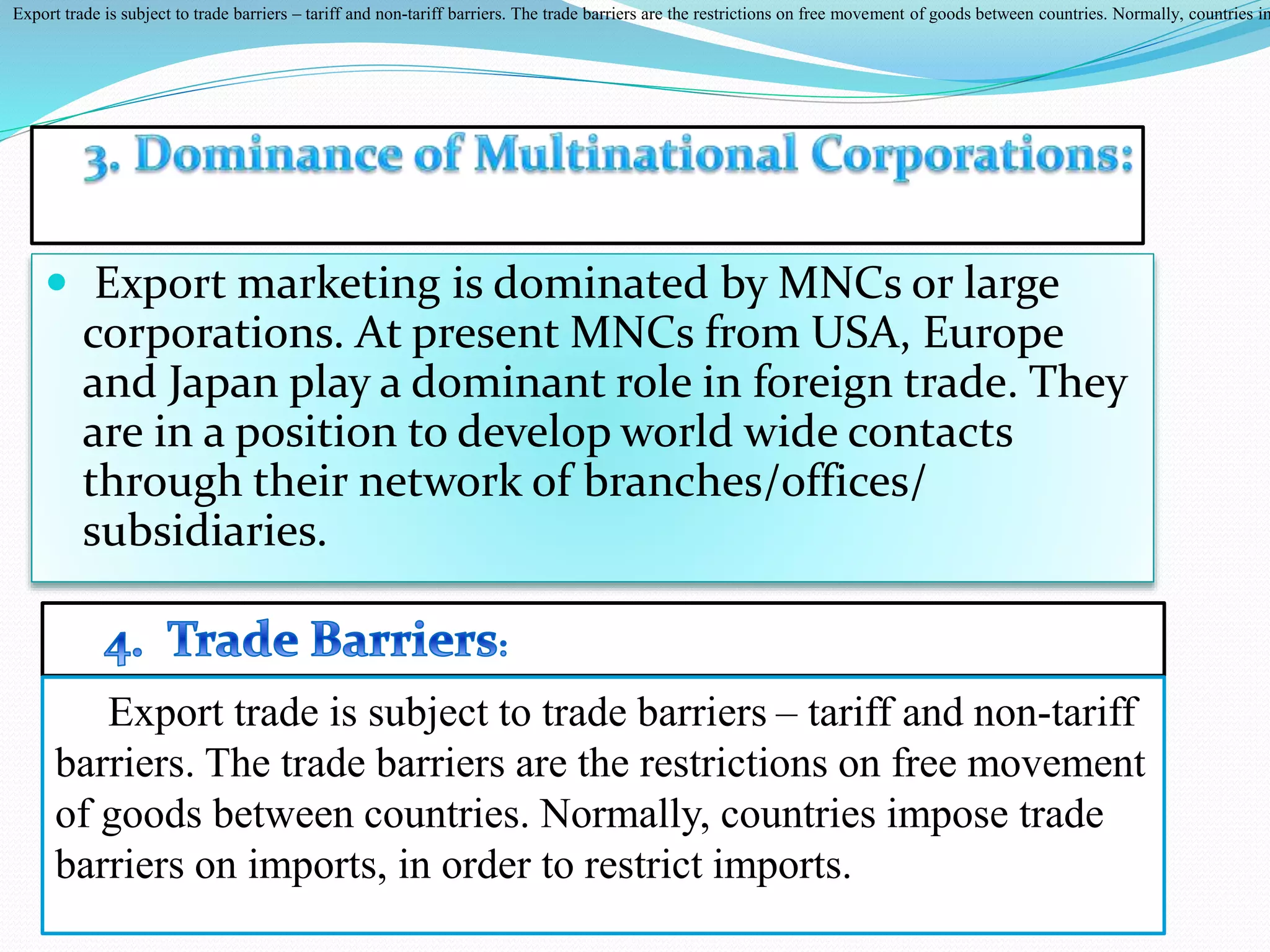 Export trade is subject to trade barriers – tariff and non-tariff barriers. The trade barriers are the restrictions on free movement of goods between countries. Normally, countries in

3. Dominance of Multinational Corporations:

Export marketing is dominated by MNCs or large corporations. At present MNCs from USA, Europe and Japan play a dominant role in foreign trade. They are in a position to develop world wide contacts through their network of branches/offices/ subsidiaries.

4. Trade Barriers:

Export trade is subject to trade barriers – tariff and non-tariff barriers. The trade barriers are the restrictions on free movement of goods between countries. Normally, countries impose trade barriers on imports, in order to restrict imports.